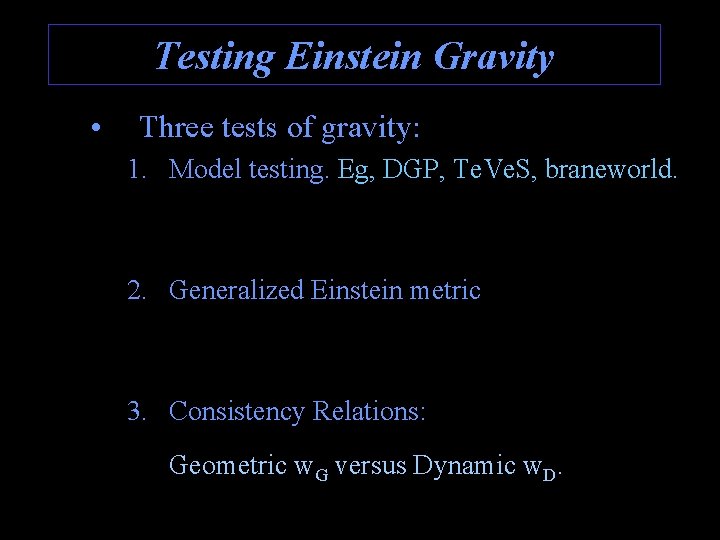 Testing Einstein Gravity

• Three tests of gravity:

1. Model testing. Eg, DGP, TeVeS, braneworld.

2. Generalized Einstein metric

3. Consistency Relations:

Geometric $w_G$ versus Dynamic $w_D$.